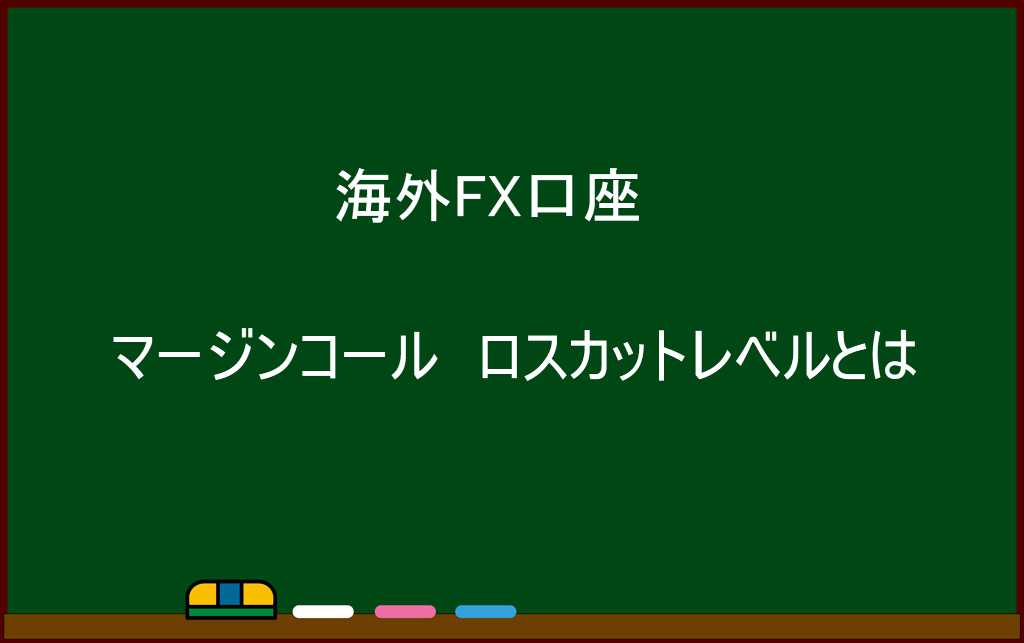 海外FX口座

マージンコール　ロスカットレベルとは